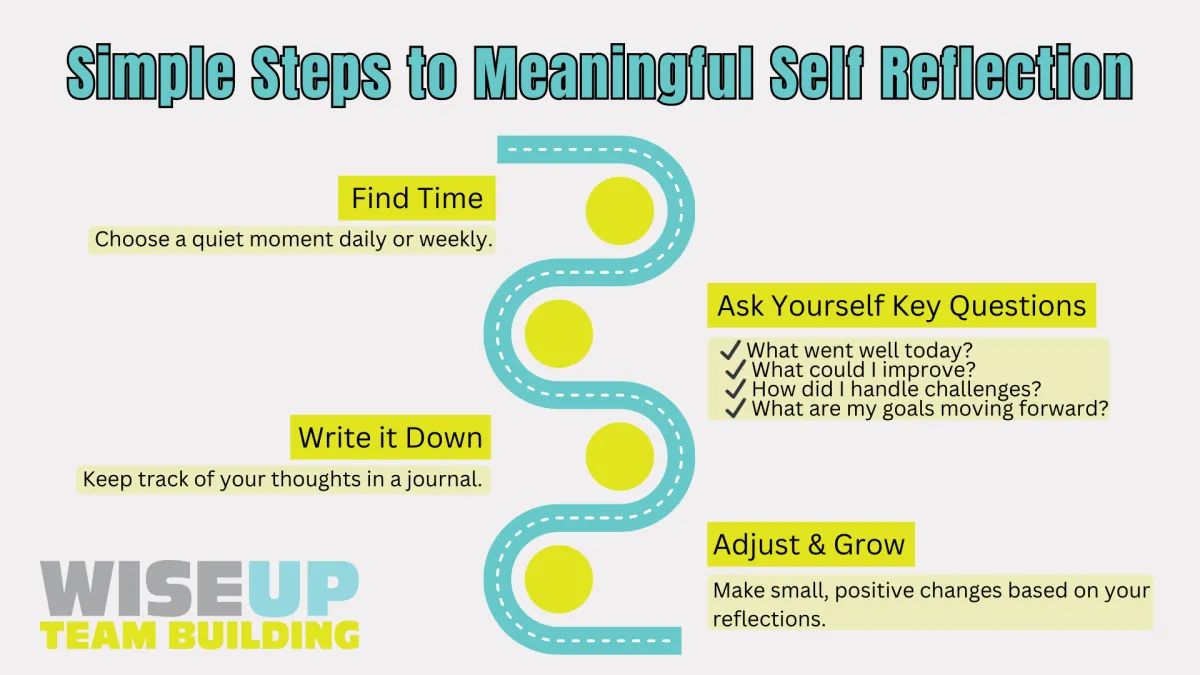 Simple Steps to Meaningful Self Reflection

Find Time

Choose a quiet moment daily or weekly.

Ask Yourself Key Questions

✓ What went well today?
✓ What could I improve?
✓ How did I handle challenges?
✓ What are my goals moving forward?

Write it Down

Keep track of your thoughts in a journal.

Adjust & Grow

Make small, positive changes based on your reflections.

WISEUP
TEAM BUILDING